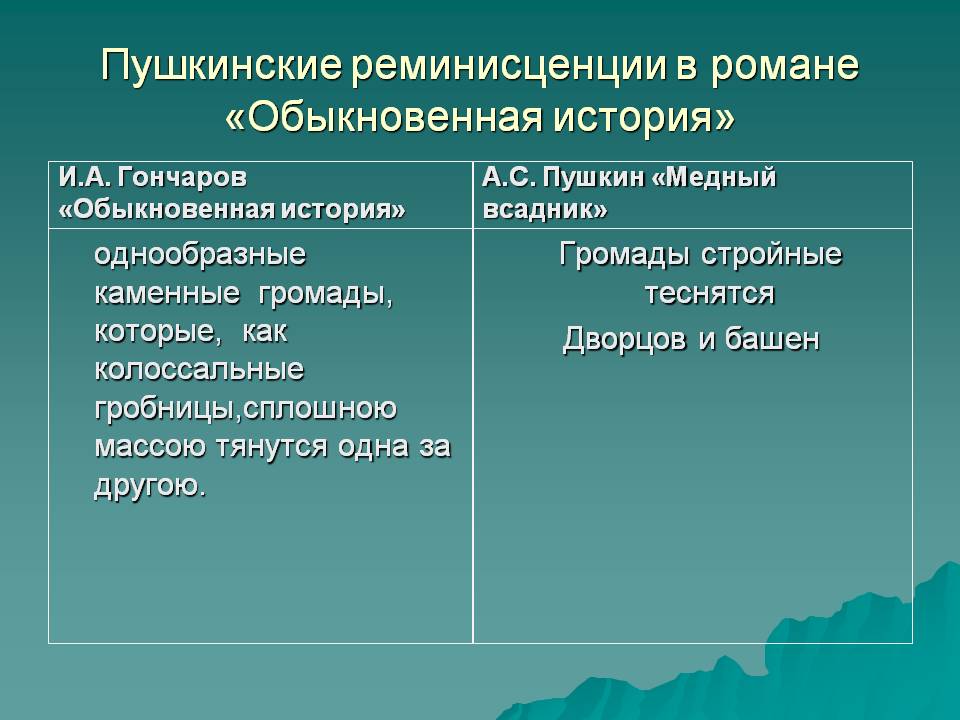 Пушкинские реминисценции в романе «Обыкновенная история»

| И.А. Гончаров «Обыкновенная история» | А.С. Пушкин «Медный всадник» |
|---|---|
| однообразные каменные громады, которые, как колоссальные гробницы,сплошною массою тянутся одна за другою. | Громады стройные теснятся Дворцов и башен |